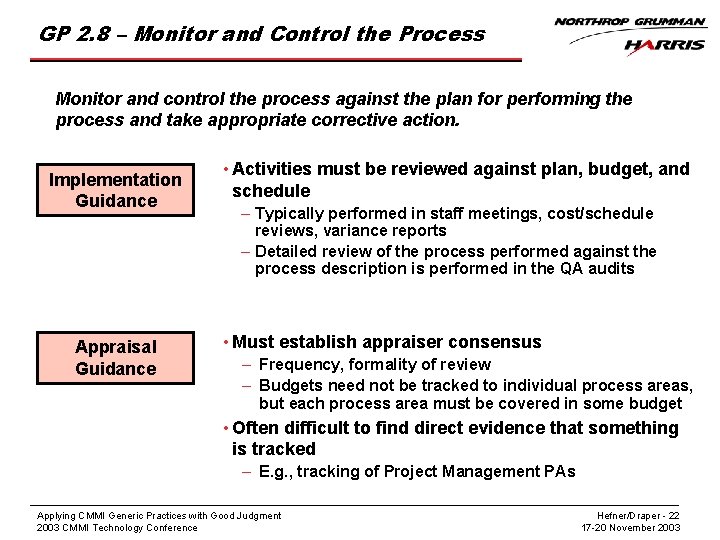 GP 2.8 – Monitor and Control the Process

NORTHROP GRUMMAN
HARRIS

Monitor and control the process against the plan for performing the process and take appropriate corrective action.

Implementation Guidance

• Activities must be reviewed against plan, budget, and schedule
– Typically performed in staff meetings, cost/schedule reviews, variance reports
– Detailed review of the process performed against the process description is performed in the QA audits

Appraisal Guidance

• Must establish appraiser consensus
– Frequency, formality of review
– Budgets need not be tracked to individual process areas, but each process area must be covered in some budget
• Often difficult to find direct evidence that something is tracked
– E.g., tracking of Project Management PAs

Applying CMMI Generic Practices with Good Judgment
2003 CMMI Technology Conference

Hefner/Draper - 22
17-20 November 2003